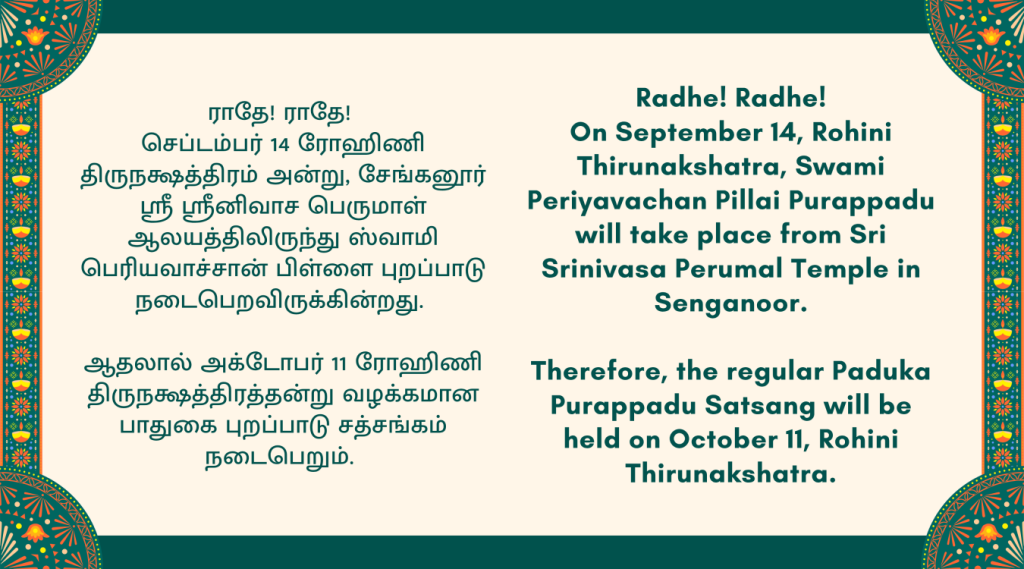 ராதே! ராதே!
செப்டம்பர் 14 ரோஹிணி திருநக்ஷத்திரம் அன்று, சேங்கனூர் ஸ்ரீ ஸ்ரீனிவாச பெருமாள் ஆலயத்திலிருந்து ஸ்வாமி பெரியவாச்சான் பிள்ளை புறப்பாடு நடைபெறவிருக்கின்றது.

ஆதலால் அக்டோபர் 11 ரோஹிணி திருநக்ஷத்திரத்தன்று வழக்கமான பாதுகை புறப்பாடு சத்சங்கம் நடைபெறும்.

Radhe! Radhe!
On September 14, Rohini Thirunakshatra, Swami Periyavachan Pillai Purappadu will take place from Sri Srinivasa Perumal Temple in Senganoor.

Therefore, the regular Paduka Purappadu Satsang will be held on October 11, Rohini Thirunakshatra.